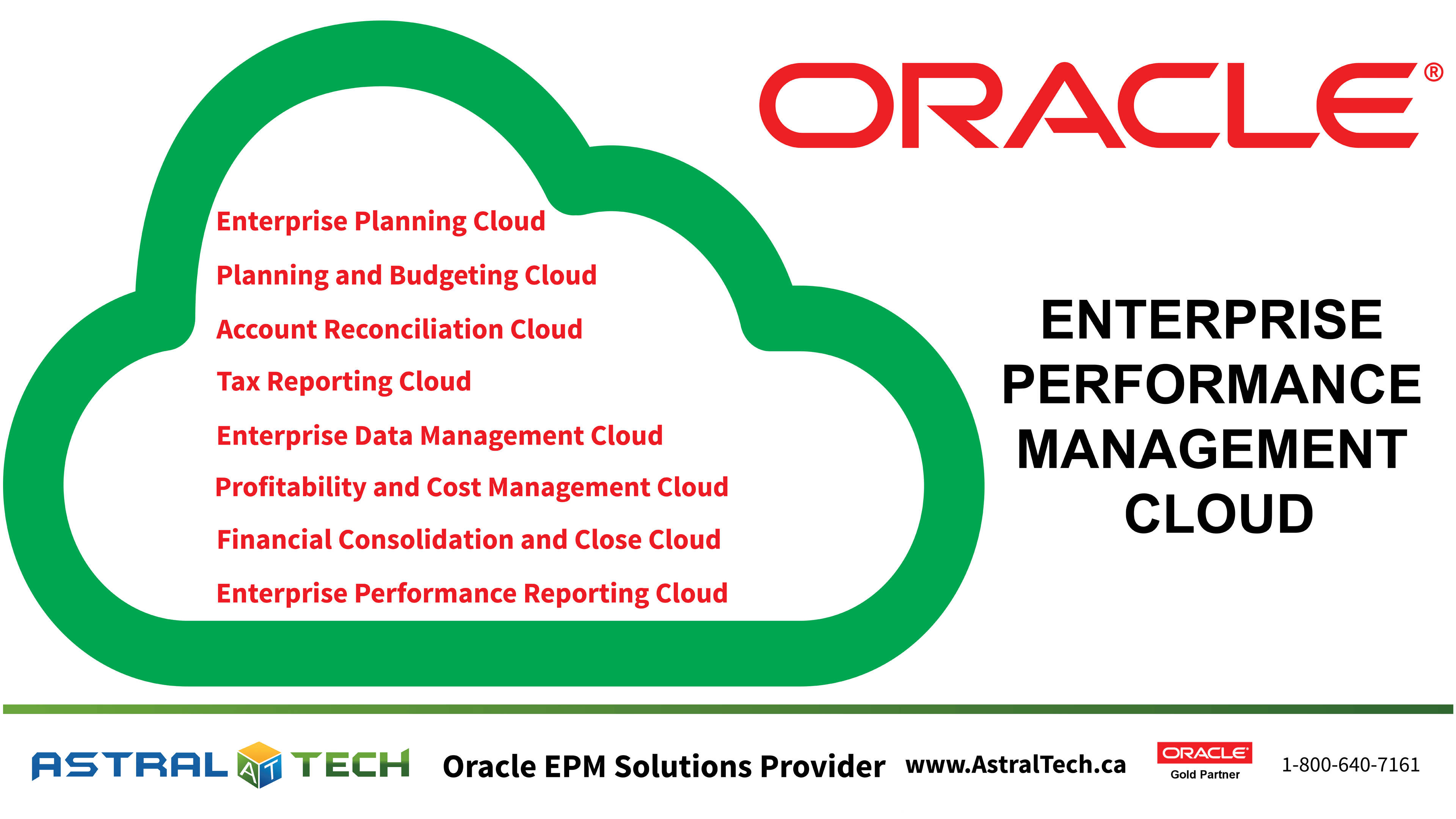 Enterprise Planning Cloud
Planning and Budgeting Cloud
Account Reconciliation Cloud
Tax Reporting Cloud
Enterprise Data Management Cloud
Profitability and Cost Management Cloud
Financial Consolidation and Close Cloud
Enterprise Performance Reporting Cloud

ORACLE®

ENTERPRISE PERFORMANCE MANAGEMENT CLOUD

ASTRAL AT TECH Oracle EPM Solutions Provider www.AstralTech.ca ORACLE Gold Partner 1-800-640-7161